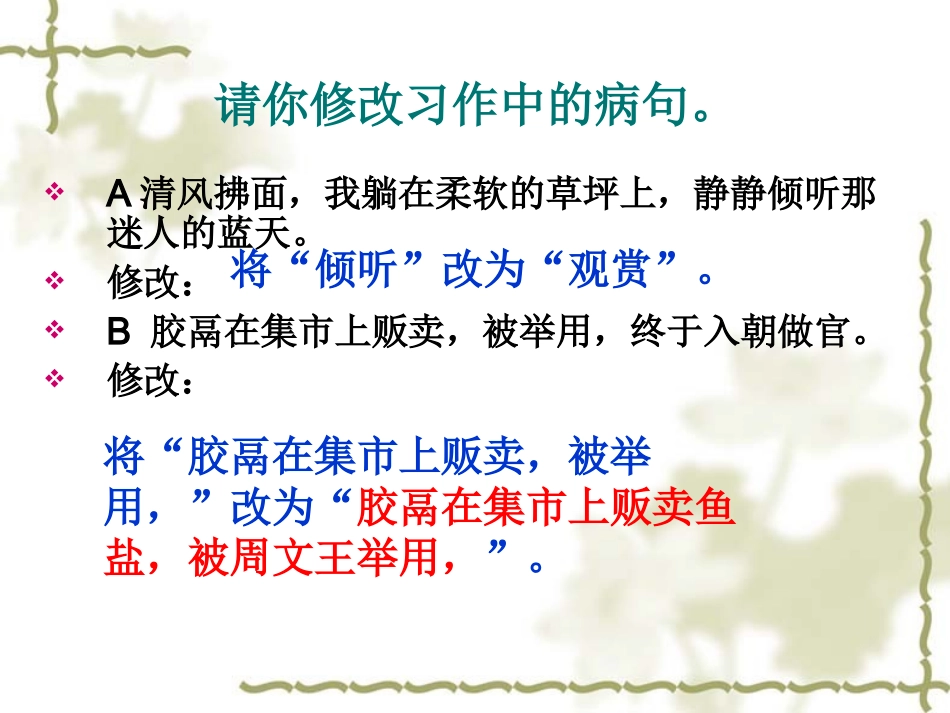 请你修改习作中的病句。

A 清风拂面，我躺在柔软的草坪上，静静倾听那迷人的蓝天。

修改：将“倾听”改为“观赏”。

B 胶鬲在集市上贩卖，被举用，终于入朝做官。

修改：

将“胶鬲在集市上贩卖，被举用，”改为“胶鬲在集市上贩卖鱼盐，被周文王举用，”。